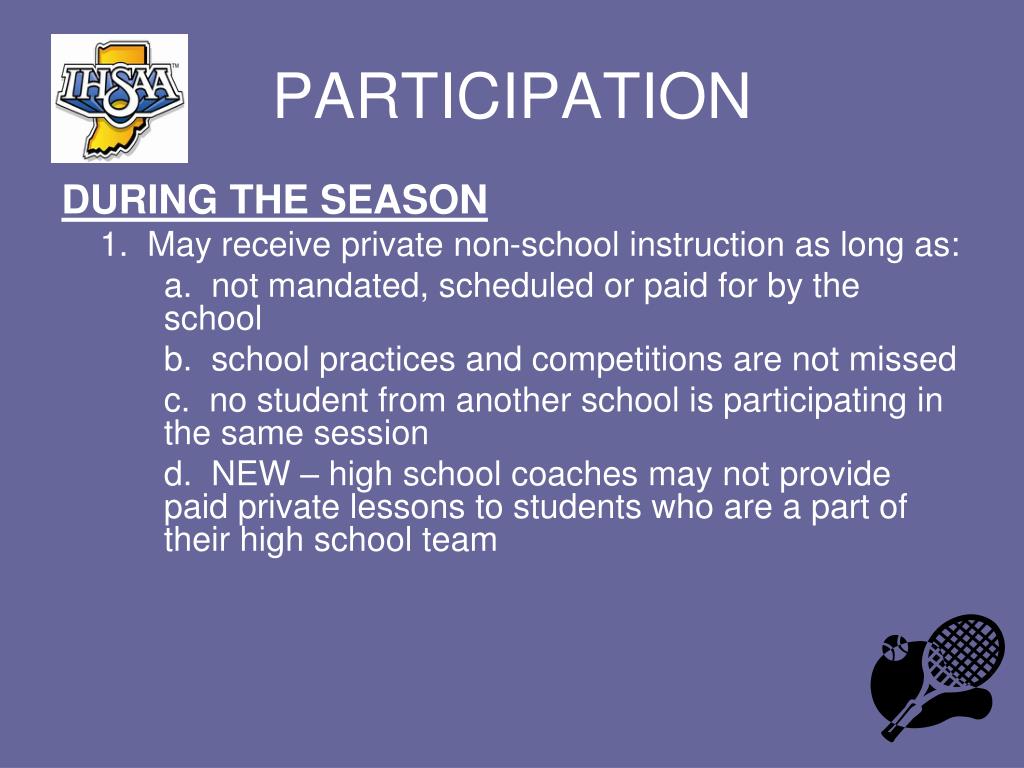 IHSAA

PARTICIPATION

DURING THE SEASON

1. May receive private non-school instruction as long as:

a. not mandated, scheduled or paid for by the school

b. school practices and competitions are not missed

c. no student from another school is participating in the same session

d. NEW – high school coaches may not provide paid private lessons to students who are a part of their high school team